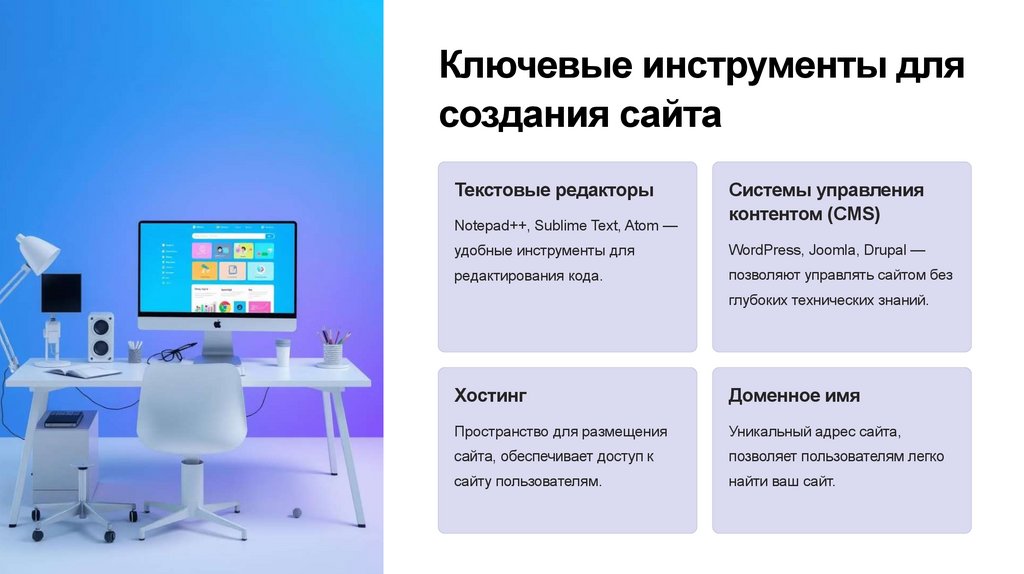 Ключевые инструменты для создания сайта

Текстовые редакторы

Notepad++, Sublime Text, Atom — удобные инструменты для редактирования кода.

Системы управления контентом (CMS)

WordPress, Joomla, Drupal — позволяют управлять сайтом без глубоких технических знаний.

Хостинг

Пространство для размещения сайта, обеспечивает доступ к сайту пользователям.

Доменное имя

Уникальный адрес сайта, позволяет пользователям легко найти ваш сайт.